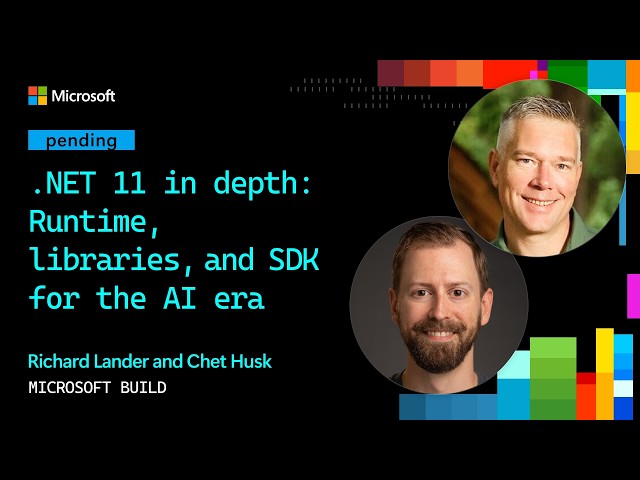 Microsoft

pending

.NET 11 in depth: Runtime, libraries, and SDK for the AI era

Richard Lander and Chet Husk

MICROSOFT BUILD